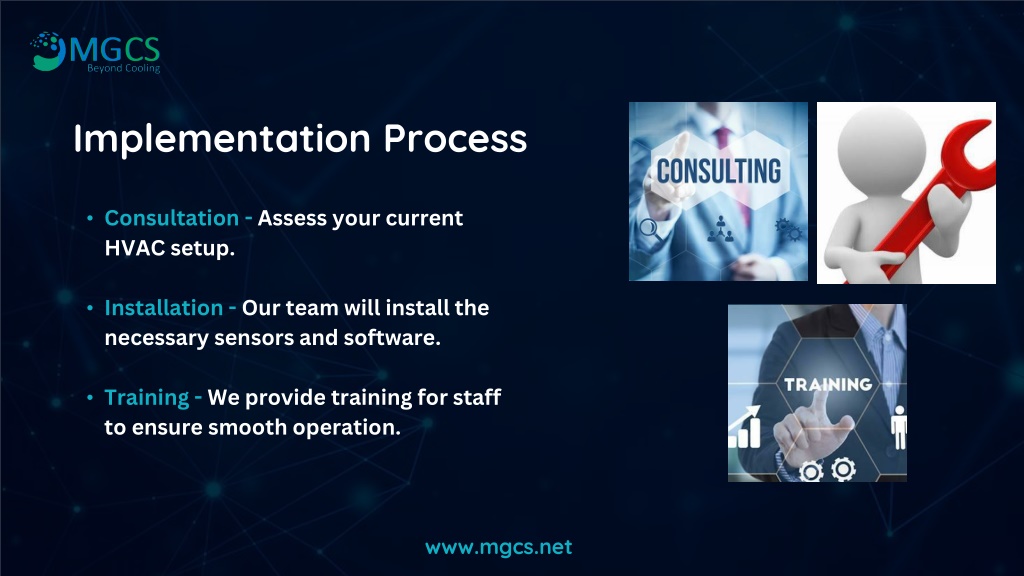 MGCS
Beyond Cooling

Implementation Process

• Consultation - Assess your current HVAC setup.

• Installation - Our team will install the necessary sensors and software.

• Training - We provide training for staff to ensure smooth operation.

CONSULTING

TRAINING

www.mgcs.net